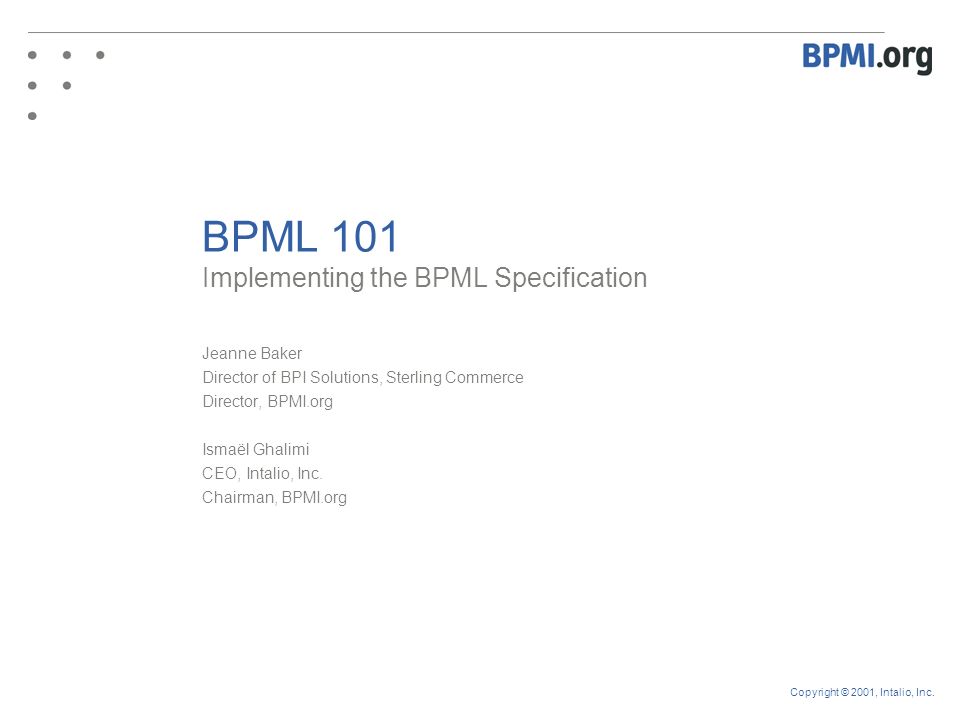 BPMI.org

BPML 101
Implementing the BPML Specification

Jeanne Baker
Director of BPI Solutions, Sterling Commerce
Director, BPMI.org

Ismaël Ghalimi
CEO, Intalio, Inc.
Chairman, BPMI.org

Copyright © 2001, Intalio, Inc.